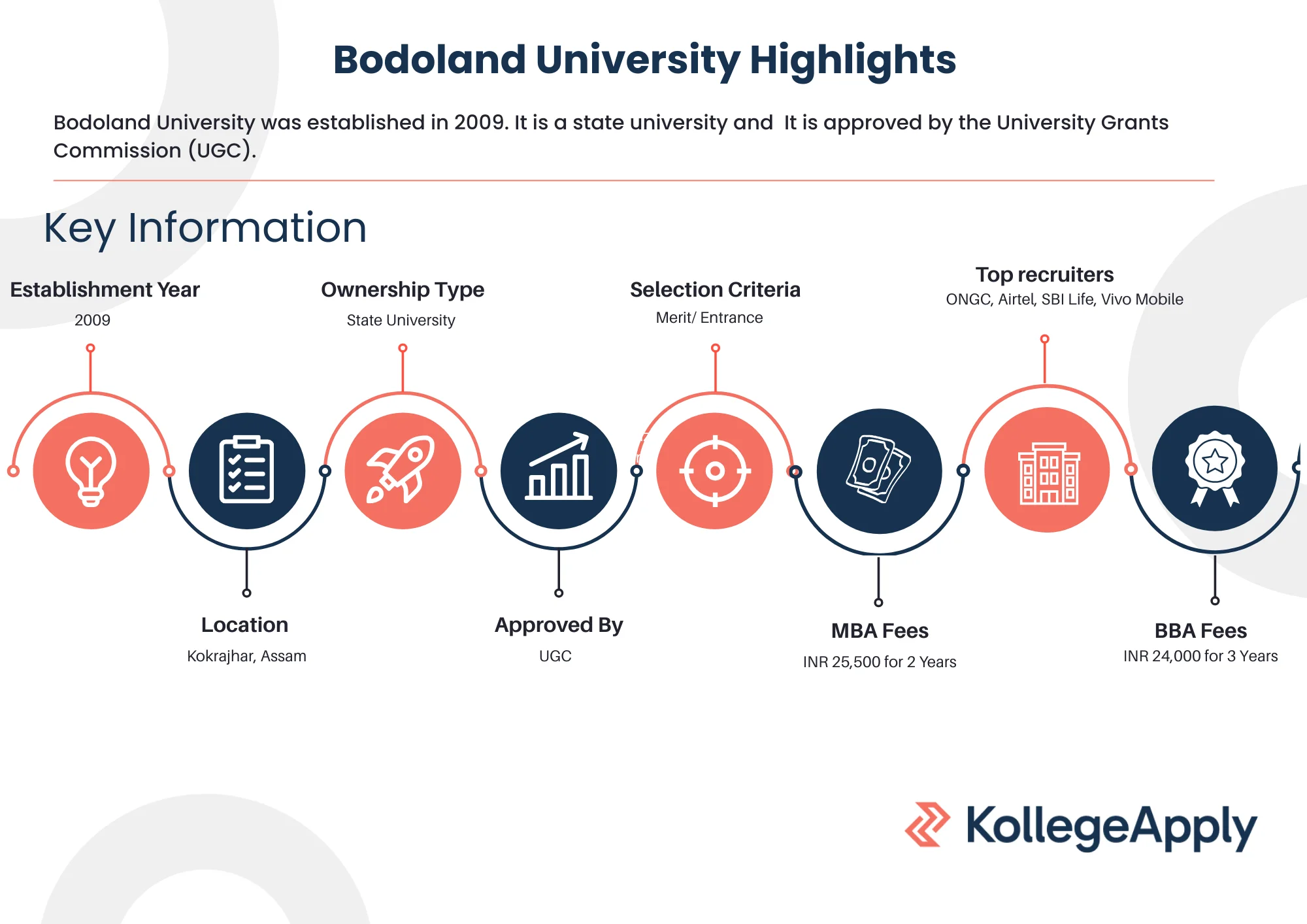 Bodoland University Highlights

Bodoland University was established in 2009. It is a state university and  It is approved by the University Grants Commission (UGC).

Key Information

Establishment Year
2009

Ownership Type
State University

Selection Criteria
Merit/ Entrance

Top recruiters
ONGC, Airtel, SBI Life, Vivo Mobile

Location
Kokrajhar, Assam

Approved By
UGC

MBA Fees
INR 25,500 for 2 Years

BBA Fees
INR 24,000 for 3 Years

KollegeApply